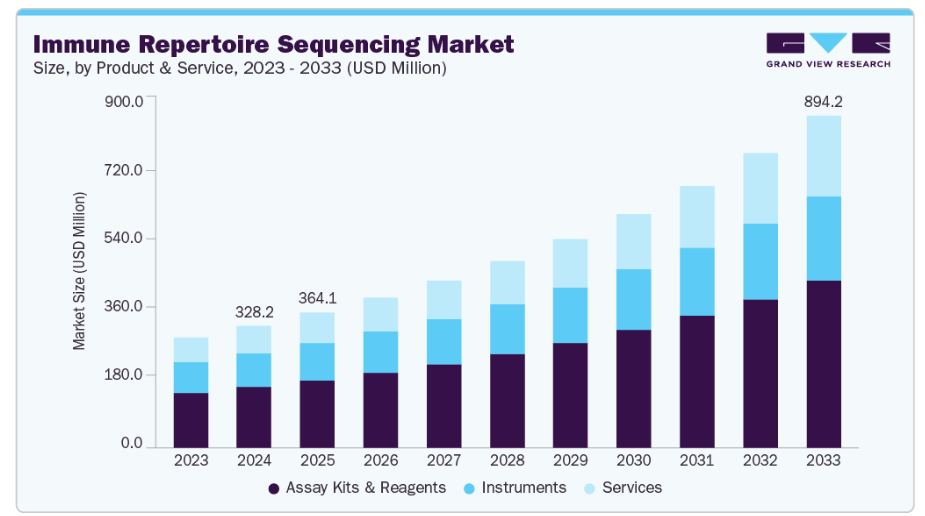 Immune Repertoire Sequencing Market
Size, by Product & Service, 2023 - 2033 (USD Million)

GRAND VIEW RESEARCH

Market Size (USD Million)

900.0
720.0
540.0
360.0
180.0
0.0

328.2
364.1
894.2

2023 2024 2025 2026 2027 2028 2029 2030 2031 2032 2033

Assay Kits & Reagents
Instruments
Services